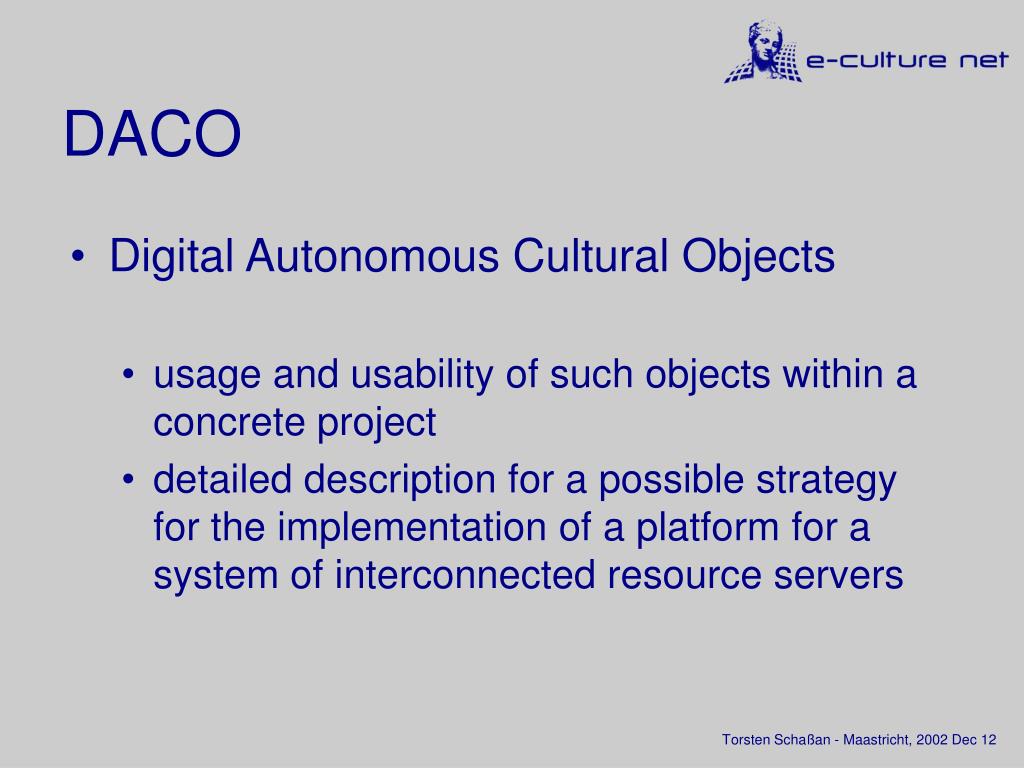 e-culture net

DACO

• Digital Autonomous Cultural Objects

• usage and usability of such objects within a concrete project
• detailed description for a possible strategy for the implementation of a platform for a system of interconnected resource servers

Torsten Schaßan - Maastricht, 2002 Dec 12